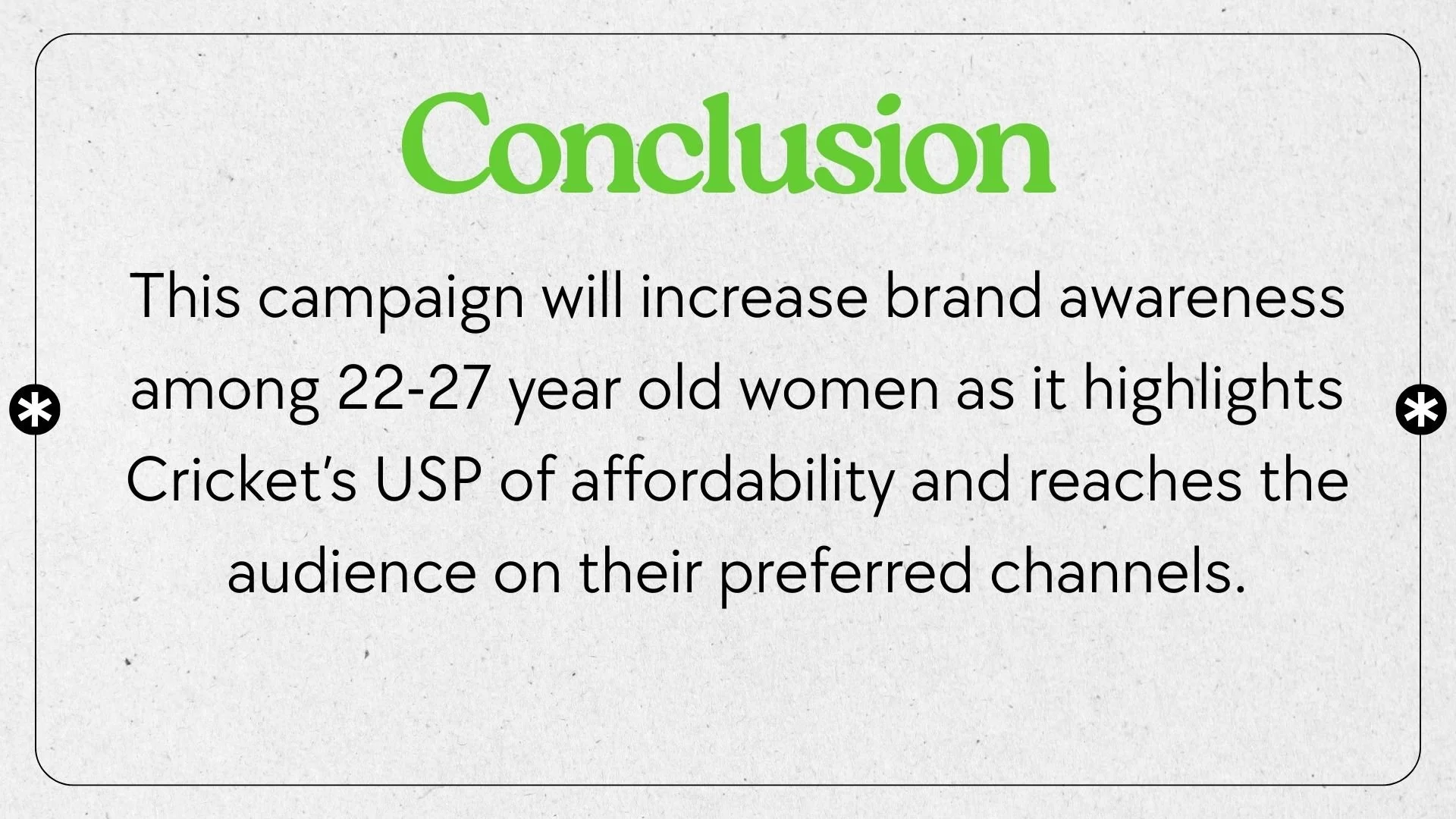 Conclusion

This campaign will increase brand awareness among 22-27 year old women as it highlights Cricket's USP of affordability and reaches the audience on their preferred channels.